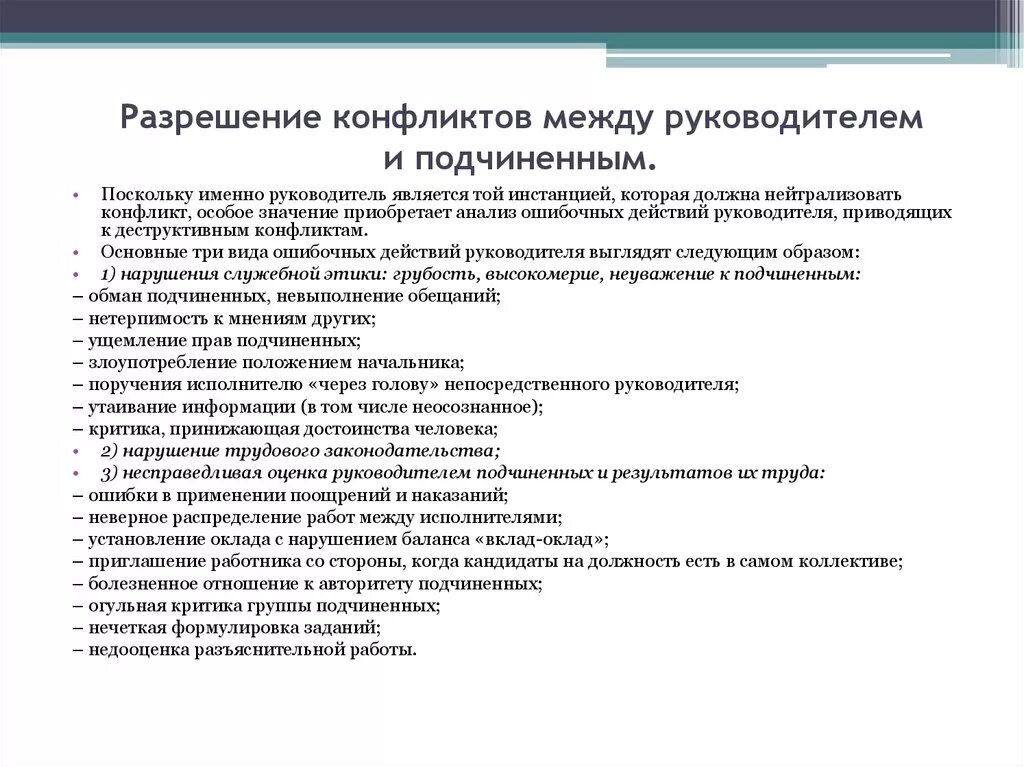 Разрешение конфликтов между руководителем и подчиненным.

• Поскольку именно руководитель является той инстанцией, которая должна нейтрализовать конфликт, особое значение приобретает анализ ошибочных действий руководителя, приводящих к деструктивным конфликтам.
• Основные три вида ошибочных действий руководителя выглядят следующим образом:
• 1) нарушения служебной этики: грубость, высокомерие, неуважение к подчиненным:
– обман подчиненных, невыполнение обещаний;
– нетерпимость к мнениям других;
– ущемление прав подчиненных;
– злоупотребление положением начальника;
– поручения исполнителю «через голову» непосредственного руководителя;
– утаивание информации (в том числе неосознанное);
– критика, принижающая достоинства человека;
• 2) нарушение трудового законодательства;
• 3) несправедливая оценка руководителем подчиненных и результатов их труда:
– ошибки в применении поощрений и наказаний;
– неверное распределение работ между исполнителями;
– установление оклада с нарушением баланса «вклад-оклад»;
– приглашение работника со стороны, когда кандидаты на должность есть в самом коллективе;
– болезненное отношение к авторитету подчиненных;
– огульная критика группы подчиненных;
– нечеткая формулировка заданий;
– недооценка разъяснительной работы.